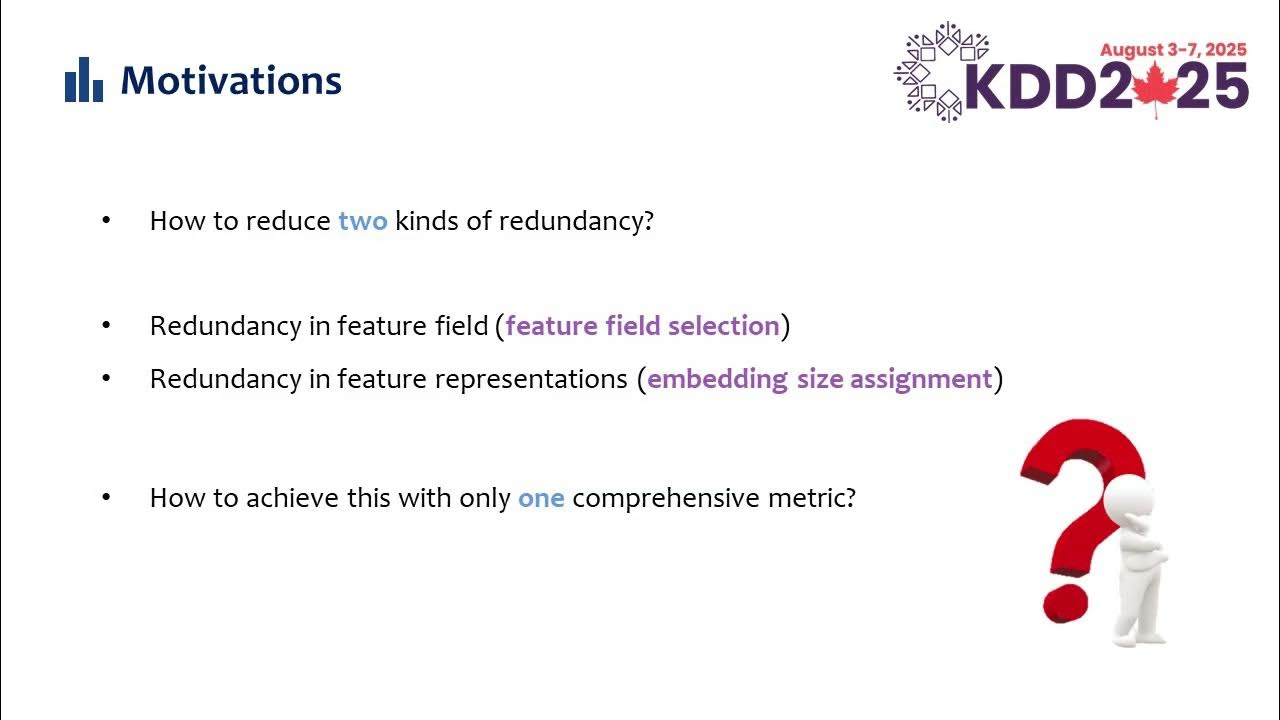 Motivations

August 3-7, 2025
KDD2025

• How to reduce two kinds of redundancy?

• Redundancy in feature field (feature field selection)
• Redundancy in feature representations (embedding size assignment)

• How to achieve this with only one comprehensive metric?